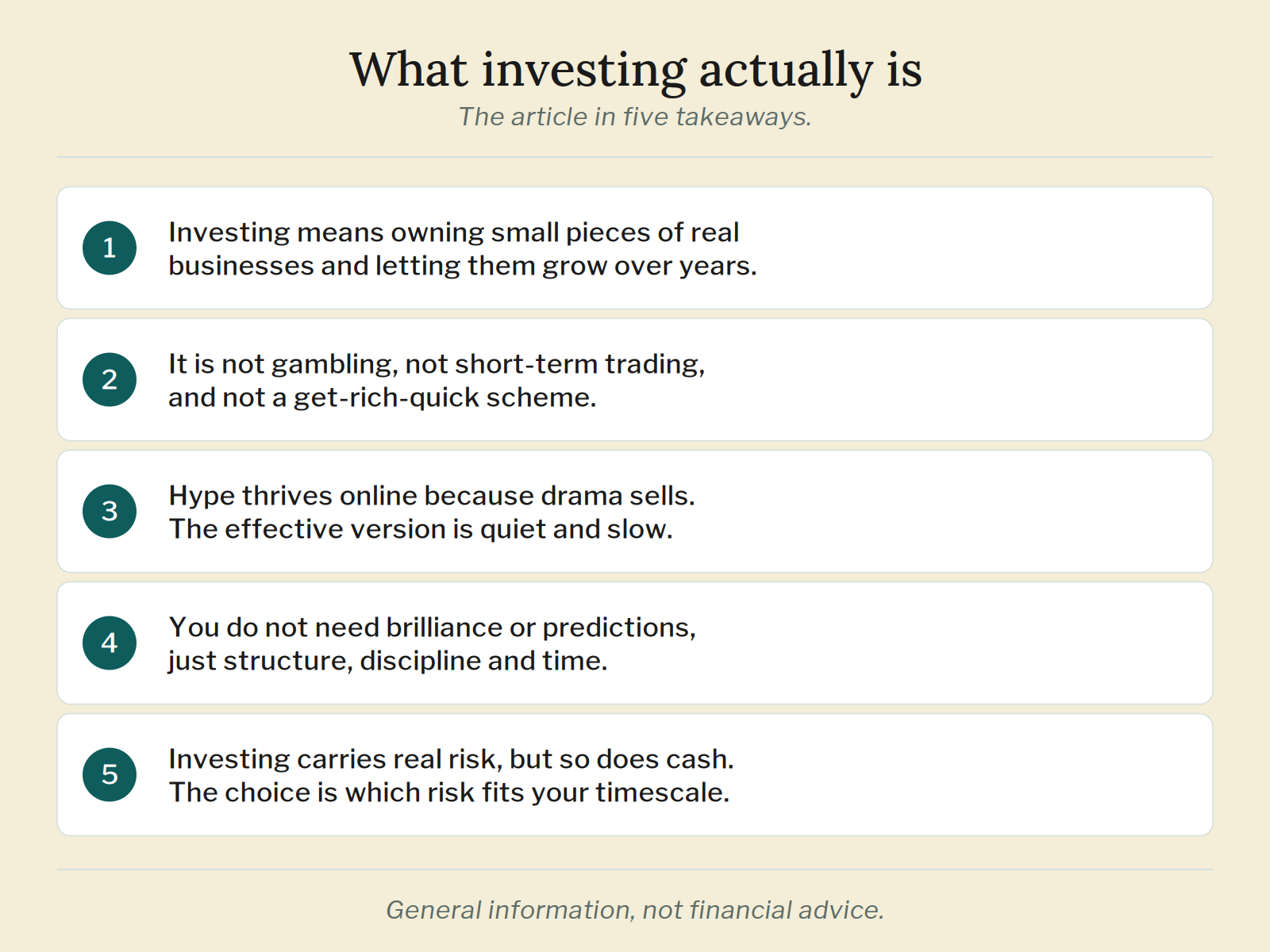 What investing actually is

The article in five takeaways.

1 Investing means owning small pieces of real businesses and letting them grow over years.

2 It is not gambling, not short-term trading, and not a get-rich-quick scheme.

3 Hype thrives online because drama sells. The effective version is quiet and slow.

4 You do not need brilliance or predictions, just structure, discipline and time.

5 Investing carries real risk, but so does cash. The choice is which risk fits your timescale.

General information, not financial advice.